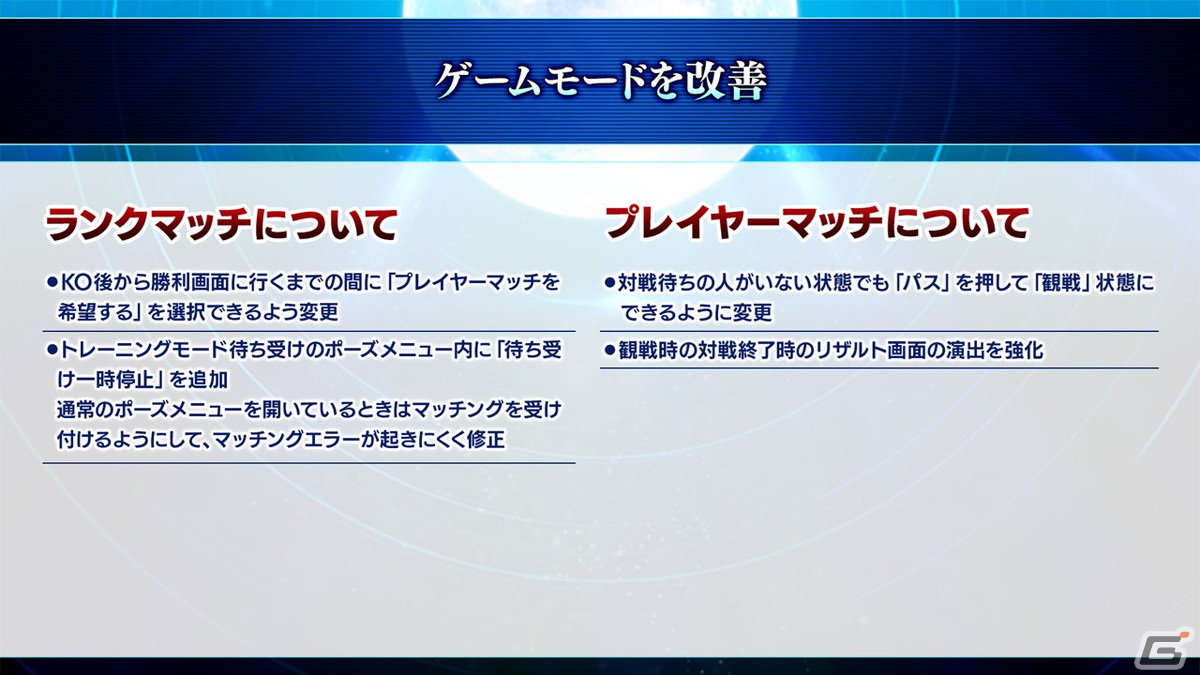 ゲームモードを改善

ランクマッチについて

●KO後から勝利画面に行くまでの間に「プレイヤーマッチを希望する」を選択できるよう変更

●トレーニングモード待ち受けのポーズメニュー内に「待ち受け一時停止」を追加
通常のポーズメニューを開いているときはマッチングを受け付けるようにして、マッチングエラーが起きにくく修正

プレイヤーマッチについて

●対戦待ちの人がいない状態でも「パス」を押して「観戦」状態にできるように変更

●観戦時の対戦終了時のリザルト画面の演出を強化